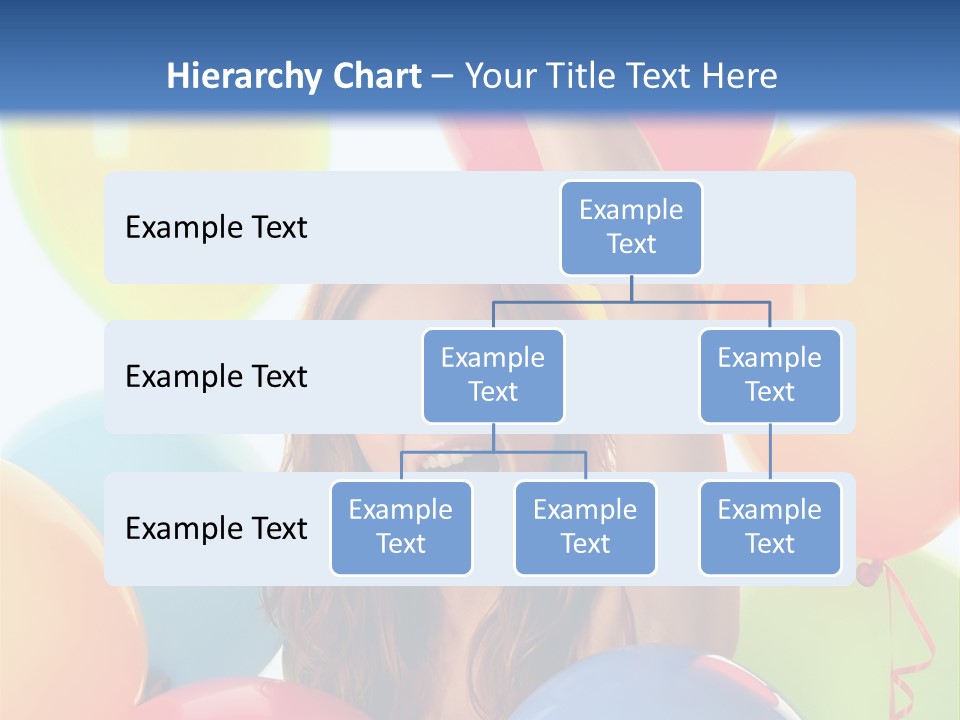 Hierarchy Chart – Your Title Text Here

Example Text

Example Text

Example Text

Example Text

Example Text

Example Text

Example Text

Example Text

Example Text